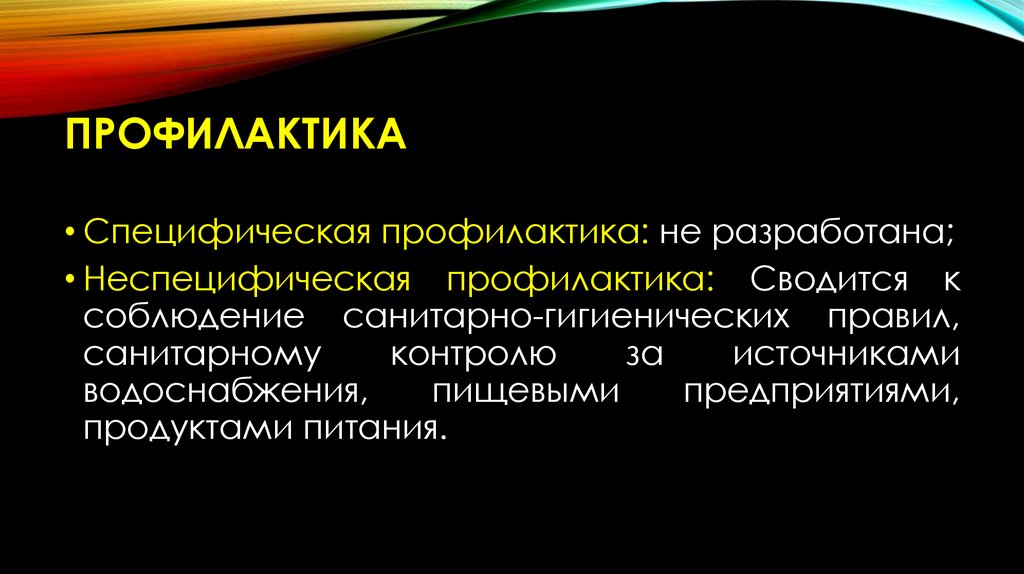 ПРОФИЛАКТИКА

• Специфическая профилактика: не разработана;

• Неспецифическая профилактика: Сводится к соблюдение санитарно-гигиенических правил, санитарному контролю за источниками водоснабжения, пищевыми предприятиями, продуктами питания.